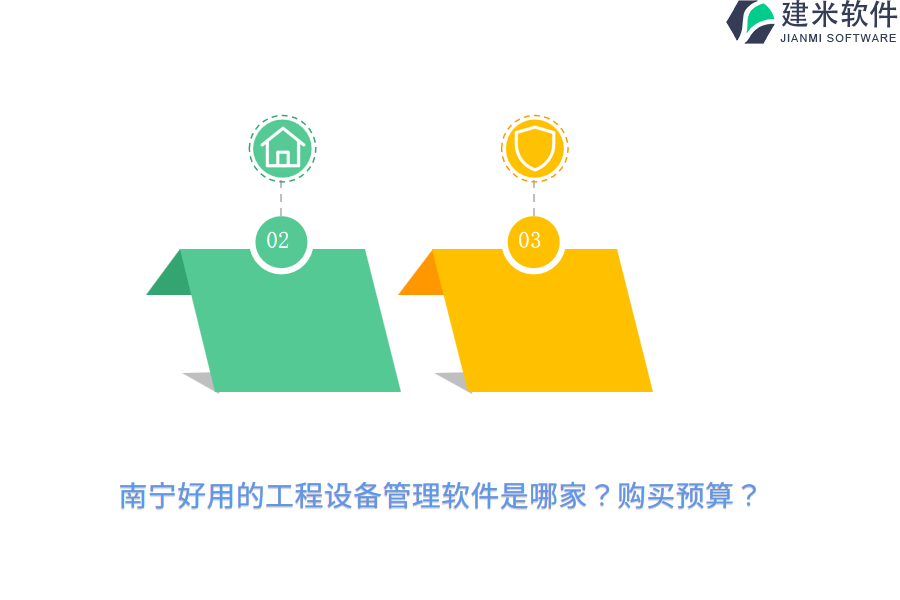 建米软件
JIANMI SOFTWARE

02

03

南宁好用的工程设备管理软件是哪家？购买预算？